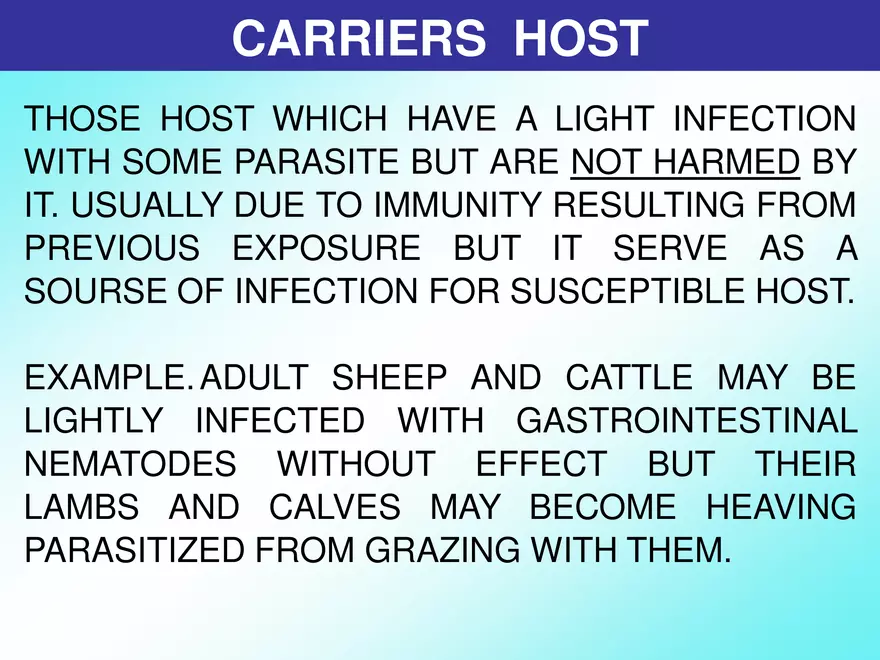 CARRIERS HOST

THOSE HOST WHICH HAVE A LIGHT INFECTION WITH SOME PARASITE BUT ARE NOT HARMED BY IT. USUALLY DUE TO IMMUNITY RESULTING FROM PREVIOUS EXPOSURE BUT IT SERVE AS A SOURSE OF INFECTION FOR SUSCEPTIBLE HOST.

EXAMPLE. ADULT SHEEP AND CATTLE MAY BE LIGHTLY INFECTED WITH GASTROINTESTINAL NEMATODES WITHOUT EFFECT BUT THEIR LAMBS AND CALVES MAY BECOME HEAVING PARASITIZED FROM GRAZING WITH THEM.